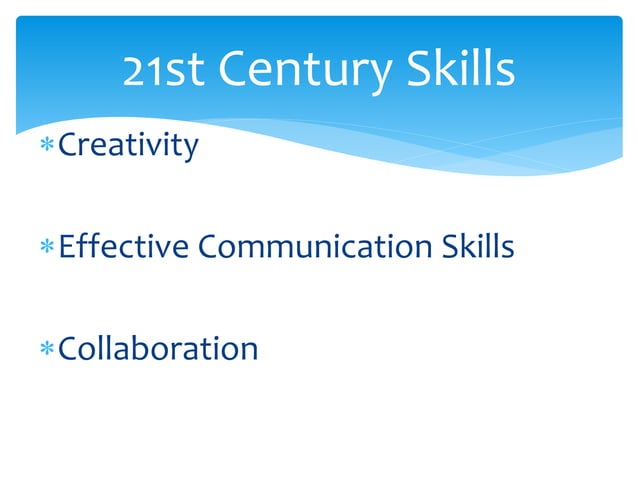 21st Century Skills

* Creativity

* Effective Communication Skills

* Collaboration